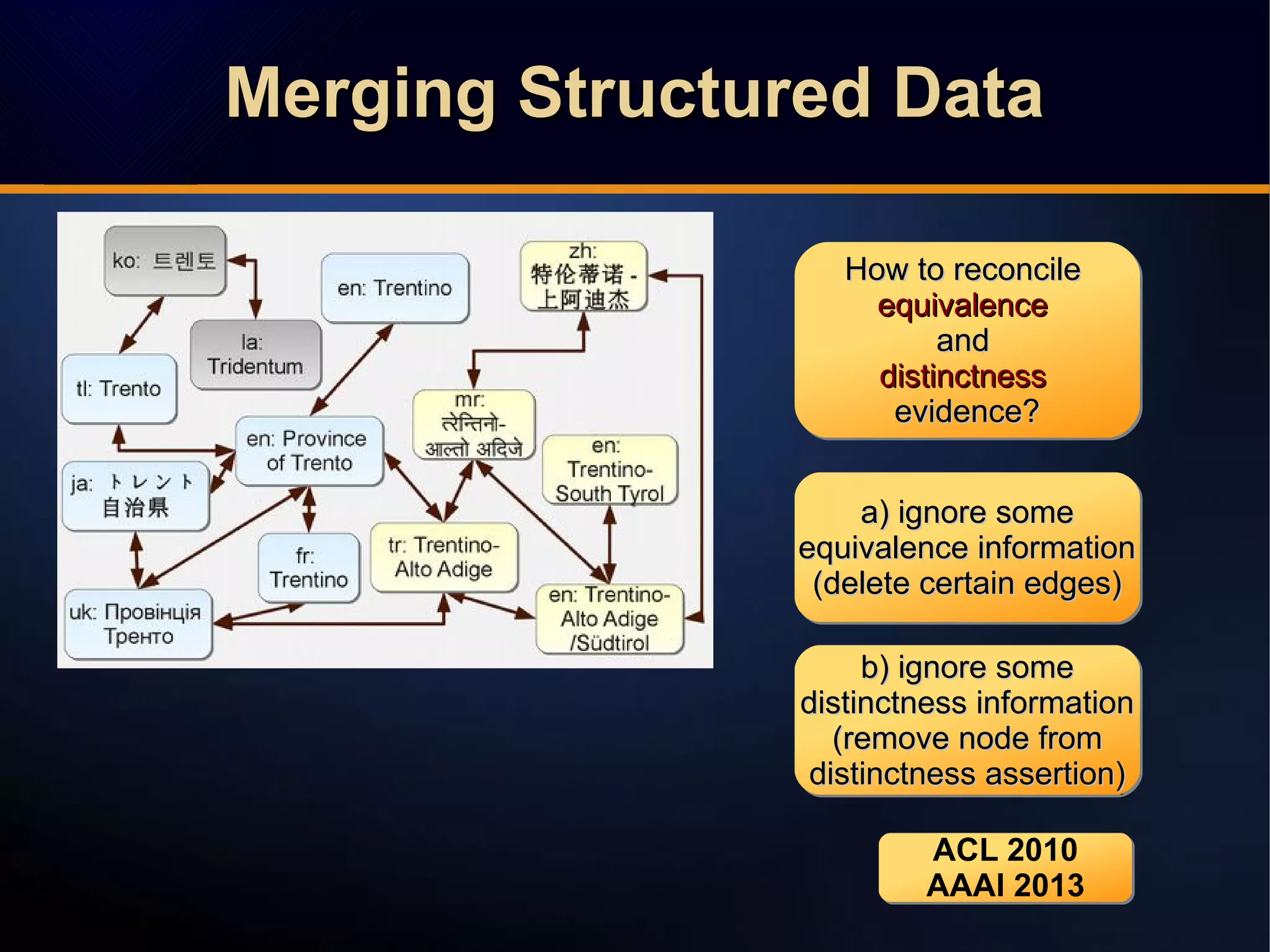 Merging Structured Data

ko: 트렌토

en: Trentino

zh: 特伦蒂诺 - 上阿迪杰

la: Tridentum

tl: Trento

mr: त्रेन्तिनो-आल्तो अदिजे

en: Province of Trento

en: Trentino-South Tyrol

ja: トレント自治県

fr: Trentino

tr: Trentino-Alto Adige

uk: Провінція Тренто

en: Trentino-Alto Adige /Südtirol

How to reconcile equivalence and distinctness evidence?

a) ignore some equivalence information (delete certain edges)

b) ignore some distinctness information (remove node from distinctness assertion)

ACL 2010
AAAI 2013